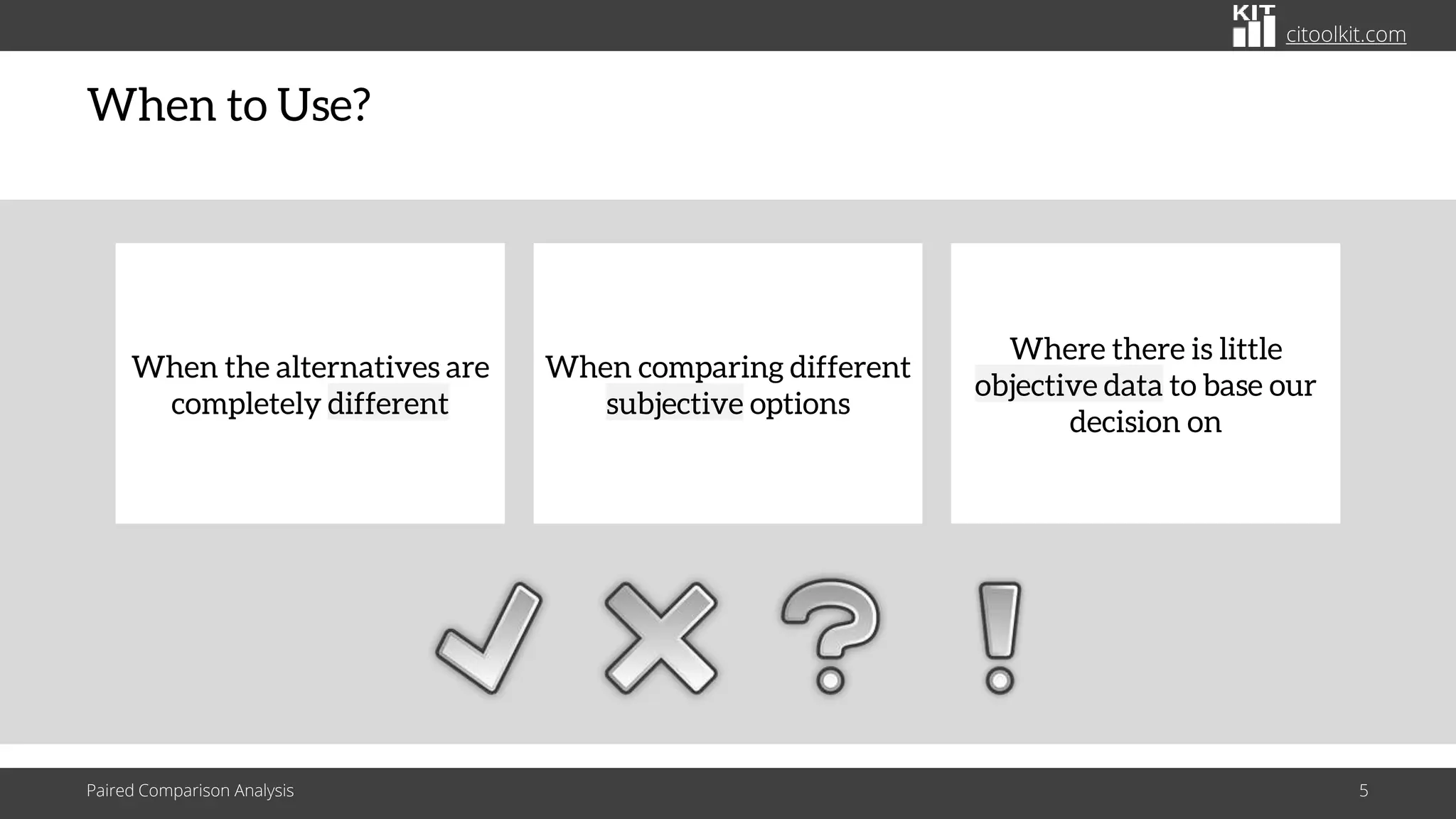 KIT citoolkit.com

When to Use?

When the alternatives are completely different

When comparing different subjective options

Where there is little objective data to base our decision on

Paired Comparison Analysis

5